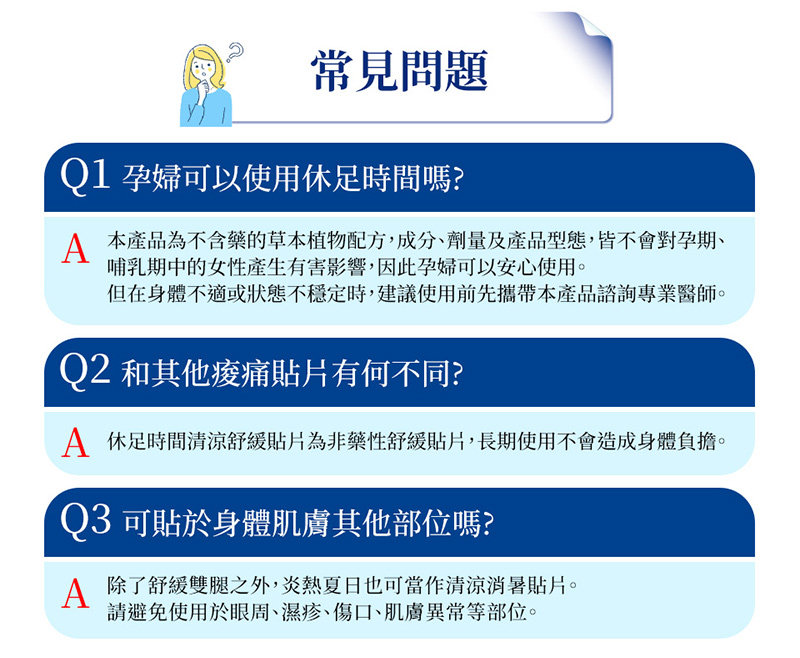 常見問題

Q1 孕婦可以使用休足時間嗎?

A 本產品為不含藥的草本植物配方,成分、劑量及產品型態,皆不會對孕期、哺乳期中的女性產生有害影響,因此孕婦可以安心使用。
但在身體不適或狀態不穩定時,建議使用前先攜帶本產品諮詢專業醫師。

Q2 和其他痠痛貼片有何不同?

A 休足時間清涼舒緩貼片為非藥性舒緩貼片,長期使用不會造成身體負擔。

Q3 可貼於身體肌膚其他部位嗎?

A 除了舒緩雙腿之外,炎熱夏日也可當作清涼消暑貼片。
請避免使用於眼周、濕疹、傷口、肌膚異常等部位。